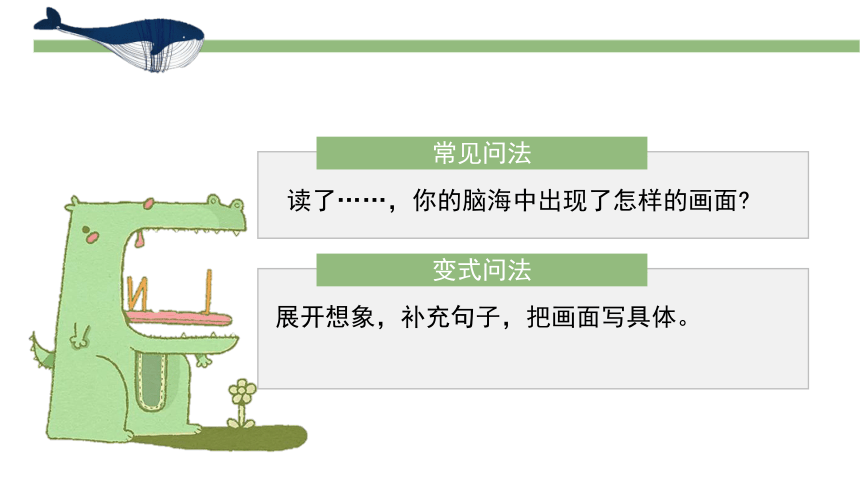 常见问法

读了……，你的脑海中出现了怎样的画面?

变式问法

展开想象，补充句子，把画面写具体。